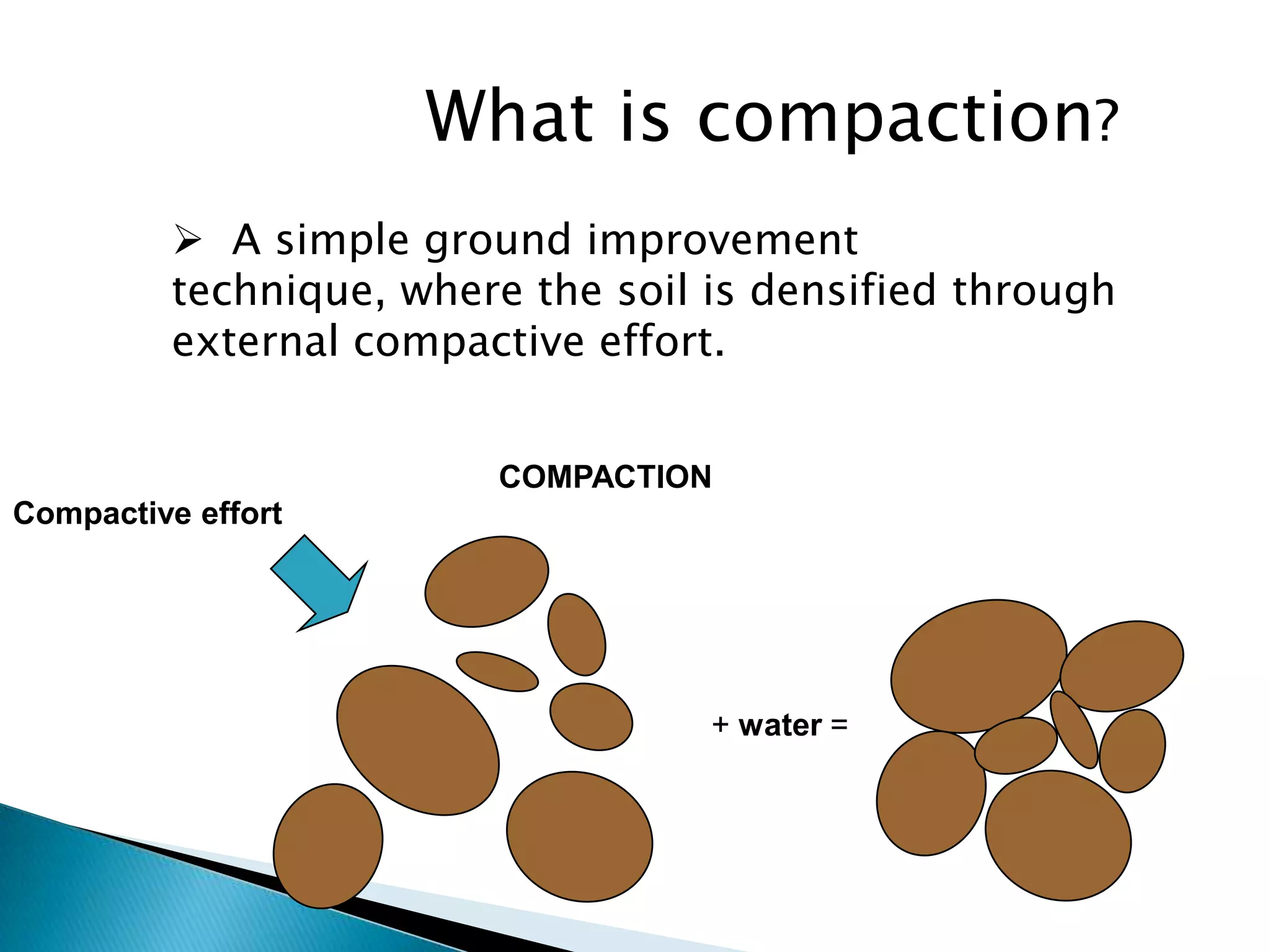 What is compaction?

➢ A simple ground improvement technique, where the soil is densified through external compactive effort.

COMPACTION

Compactive effort

+ water =